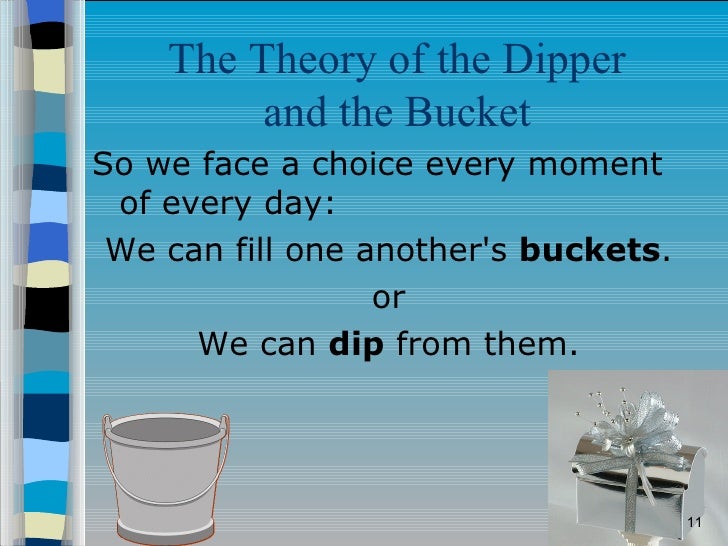 The Theory of the Dipper and the Bucket

So we face a choice every moment of every day:

We can fill one another's **buckets**.

or

We can **dip** from them.

11